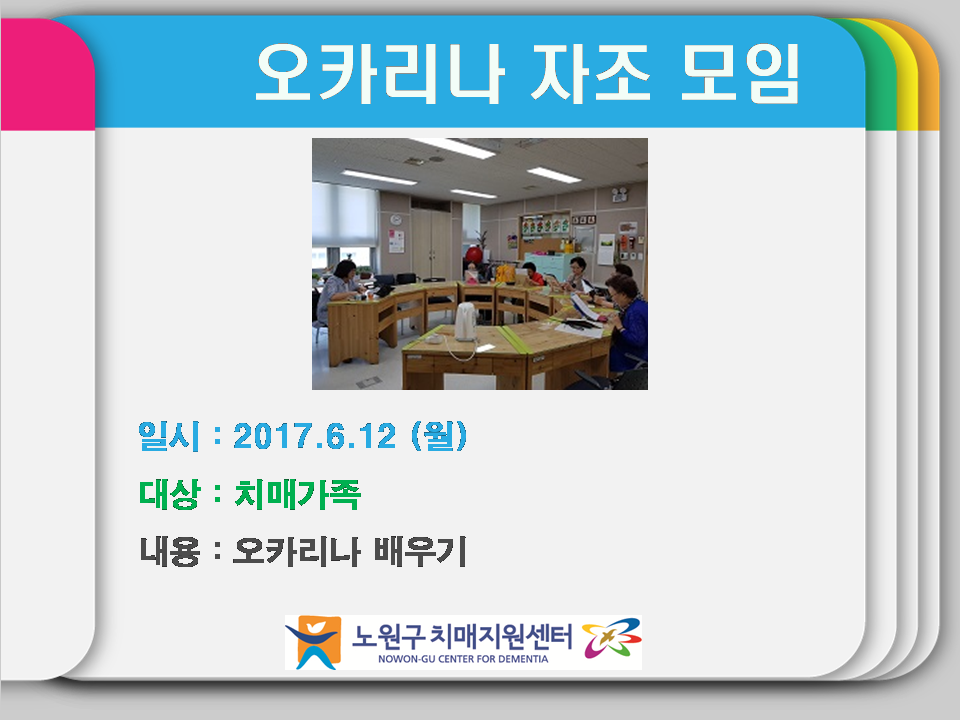 오카리나 자조 모임

일시 : 2017.6.12 (월)

대상 : 치매가족

내용 : 오카리나 배우기

노원구 치매지원센터
NOWON-GU CENTER FOR DEMENTIA